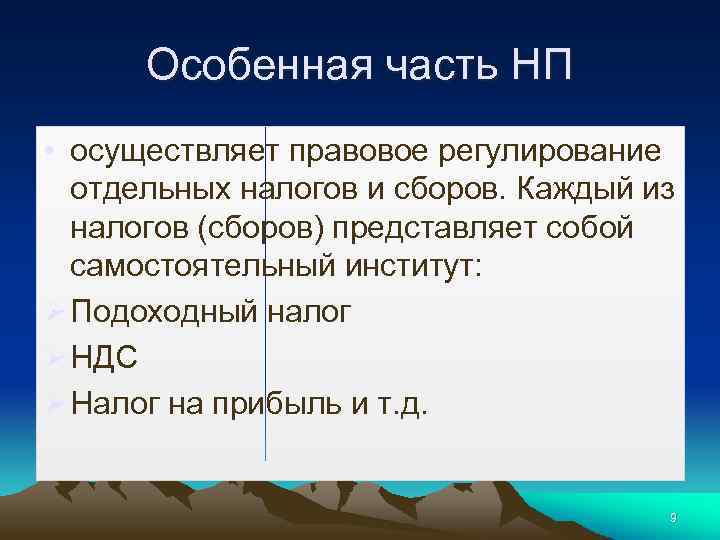 Особенная часть НП

• осуществляет правовое регулирование отдельных налогов и сборов. Каждый из налогов (сборов) представляет собой самостоятельный институт:
➢ Подоходный налог
➢ НДС
➢ Налог на прибыль и т.д.

9